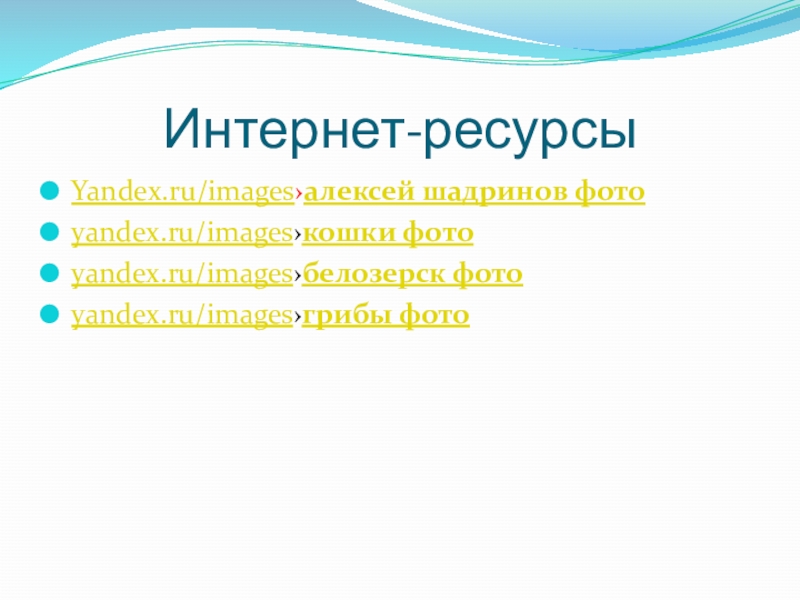 Интернет-ресурсы

Yandex.ru/images›алексей шадринов фото
yandex.ru/images›кошки фото
yandex.ru/images›белозерск фото
yandex.ru/images›грибы фото